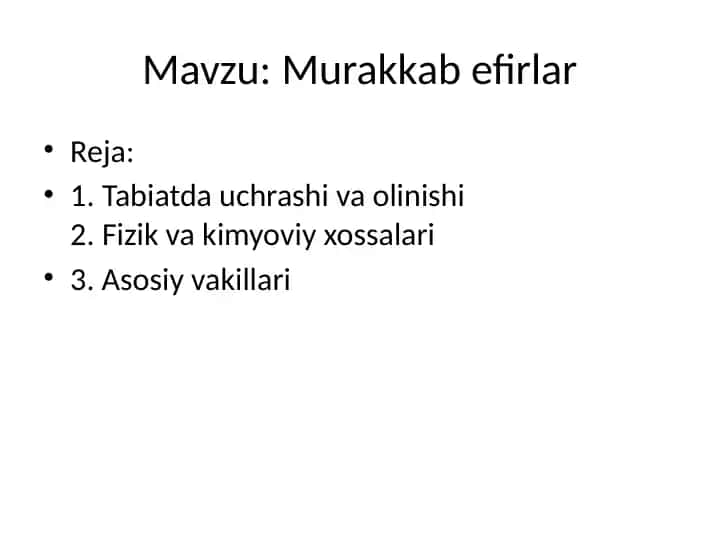 Mavzu: Murakkab efirlar

• Reja:
• 1. Tabiatda uchrashi va olinishi
2. Fizik va kimyoviy xossalari
• 3. Asosiy vakillari